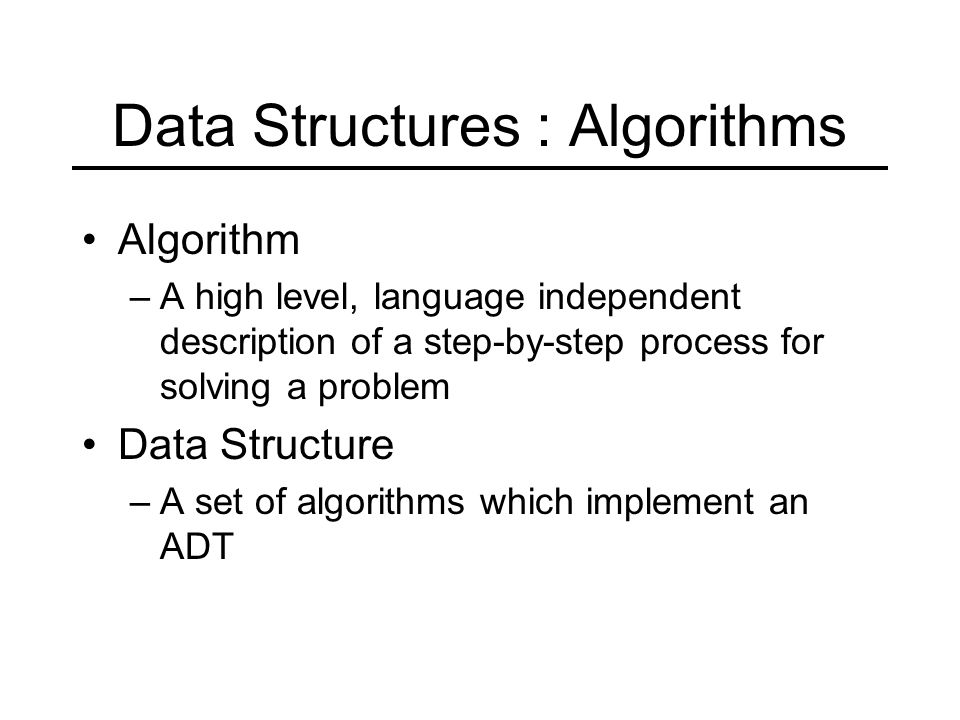 Data Structures : Algorithms

• Algorithm
– A high level, language independent description of a step-by-step process for solving a problem

• Data Structure
– A set of algorithms which implement an ADT